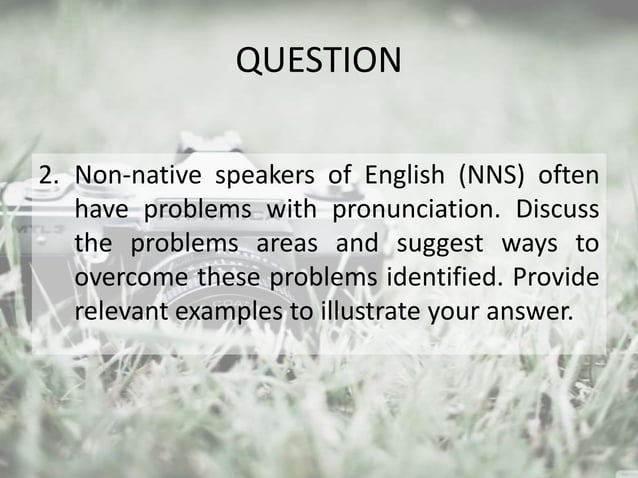 QUESTION

2. Non-native speakers of English (NNS) often have problems with pronunciation. Discuss the problems areas and suggest ways to overcome these problems identified. Provide relevant examples to illustrate your answer.